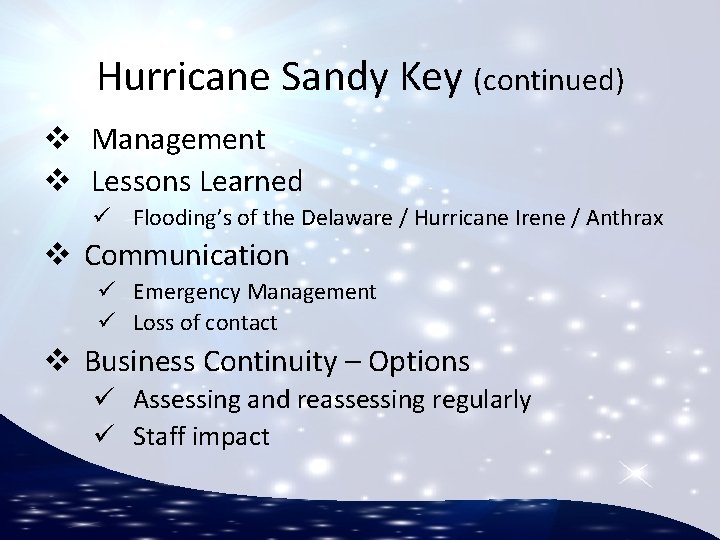 Hurricane Sandy Key (continued)

❖ Management
❖ Lessons Learned
✓ Flooding's of the Delaware / Hurricane Irene / Anthrax
❖ Communication
✓ Emergency Management
✓ Loss of contact
❖ Business Continuity – Options
✓ Assessing and reassessing regularly
✓ Staff impact